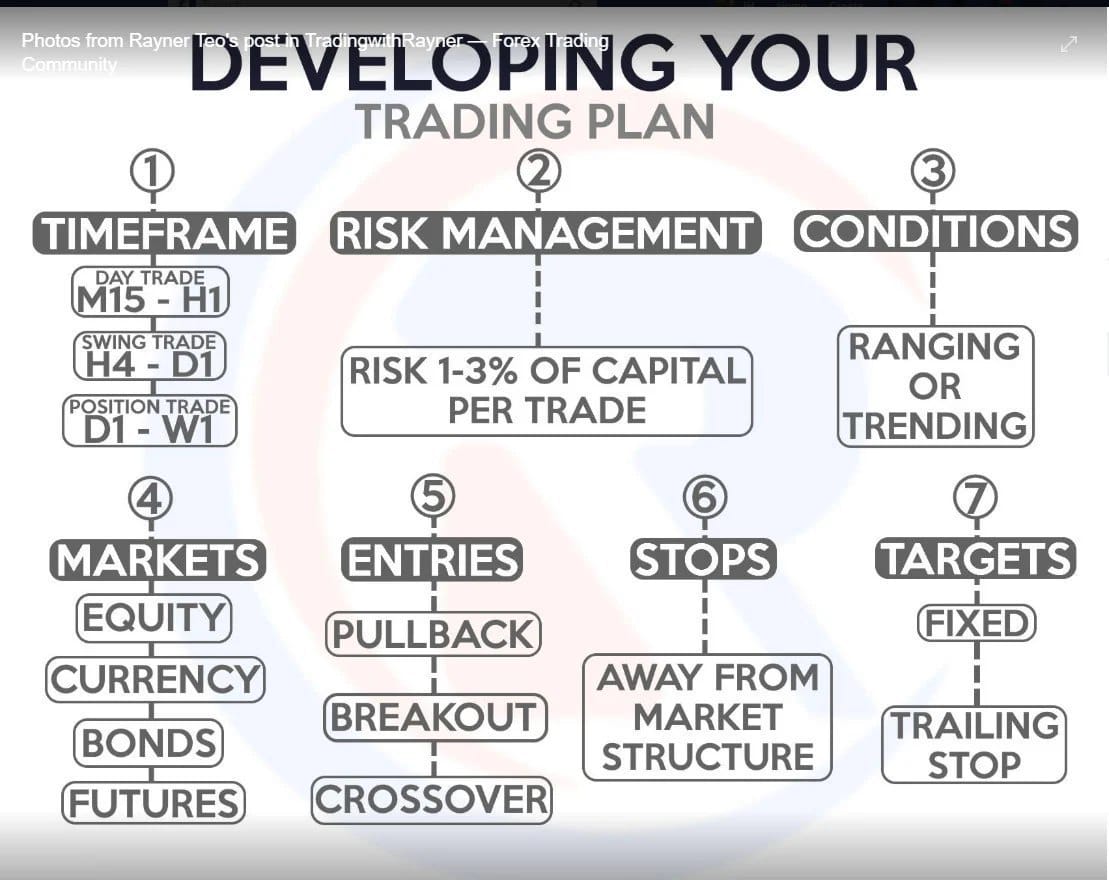 Photos from Rayner Teo's post in TradingwithRayner — Forex Trading Community

DEVELOPING YOUR
TRADING PLAN

①
TIMEFRAME
DAY TRADE
M15 - H1
SWING TRADE
H4 - D1
POSITION TRADE
D1 - W1

②
RISK MANAGEMENT
RISK 1-3% OF CAPITAL PER TRADE

③
CONDITIONS
RANGING OR TRENDING

④
MARKETS
EQUITY
CURRENCY
BONDS
FUTURES

⑤
ENTRIES
PULLBACK
BREAKOUT
CROSSOVER

⑥
STOPS
AWAY FROM MARKET STRUCTURE

⑦
TARGETS
FIXED
TRAILING STOP